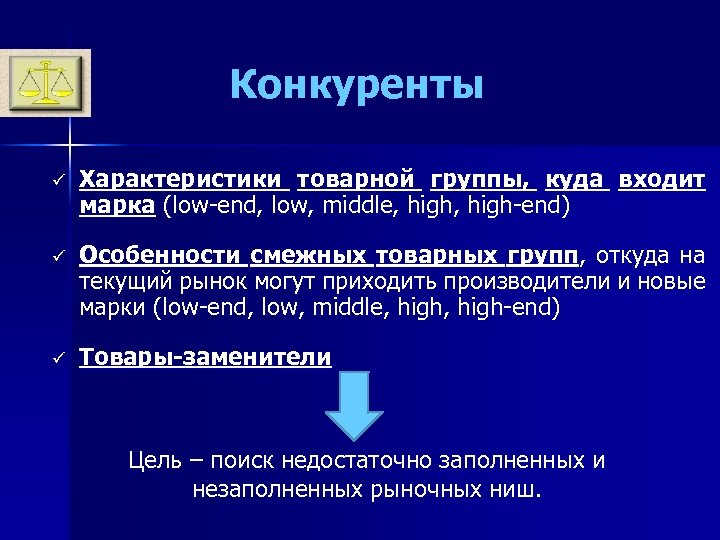 Конкуренты

✓ Характеристики товарной группы, куда входит марка (low-end, low, middle, high, high-end)

✓ Особенности смежных товарных групп, откуда на текущий рынок могут приходить производители и новые марки (low-end, low, middle, high, high-end)

✓ Товары-заменители

Цель – поиск недостаточно заполненных и незаполненных рыночных ниш.